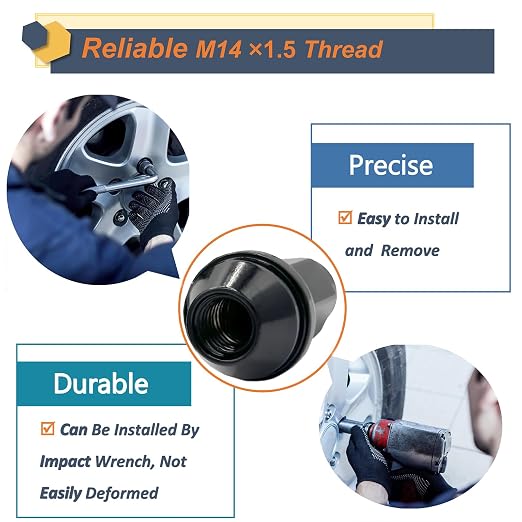 Reliable M14 ×1.5 Thread

Precise

☑ Easy to Install and Remove

Durable

☑ Can Be Installed By Impact Wrench, Not Easily Deformed